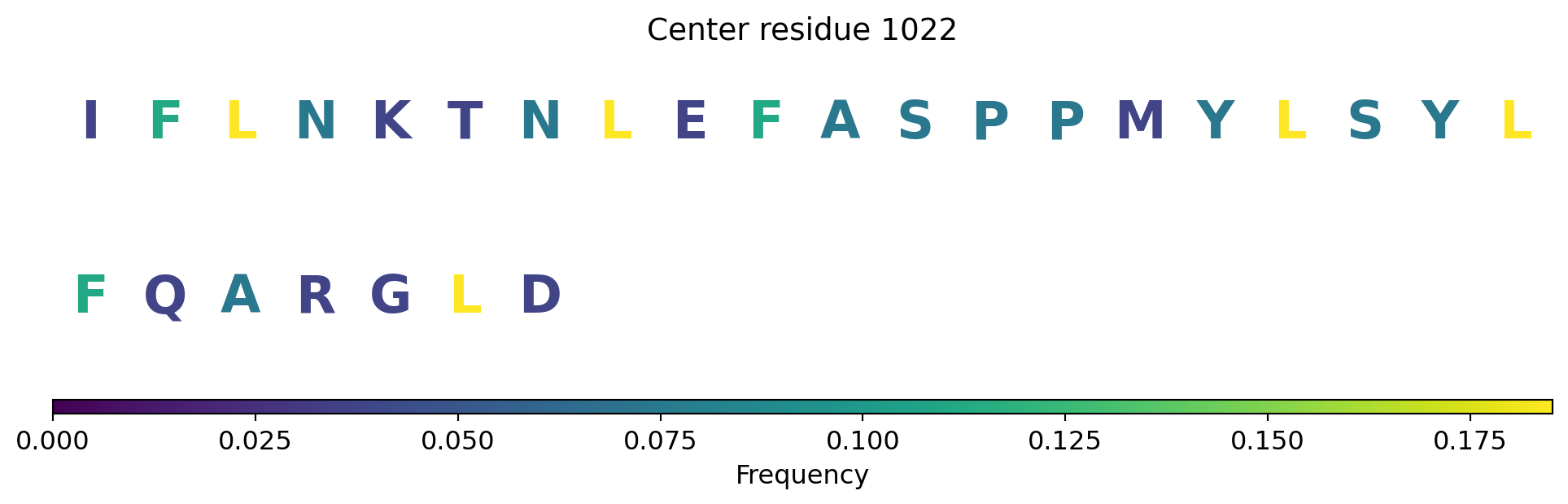 Center residue 1022

I F L N K T N L E F A S P P M Y L S Y L

F Q A R G L D

0.000 0.025 0.050 0.075 0.100 0.125 0.150 0.175

Frequency